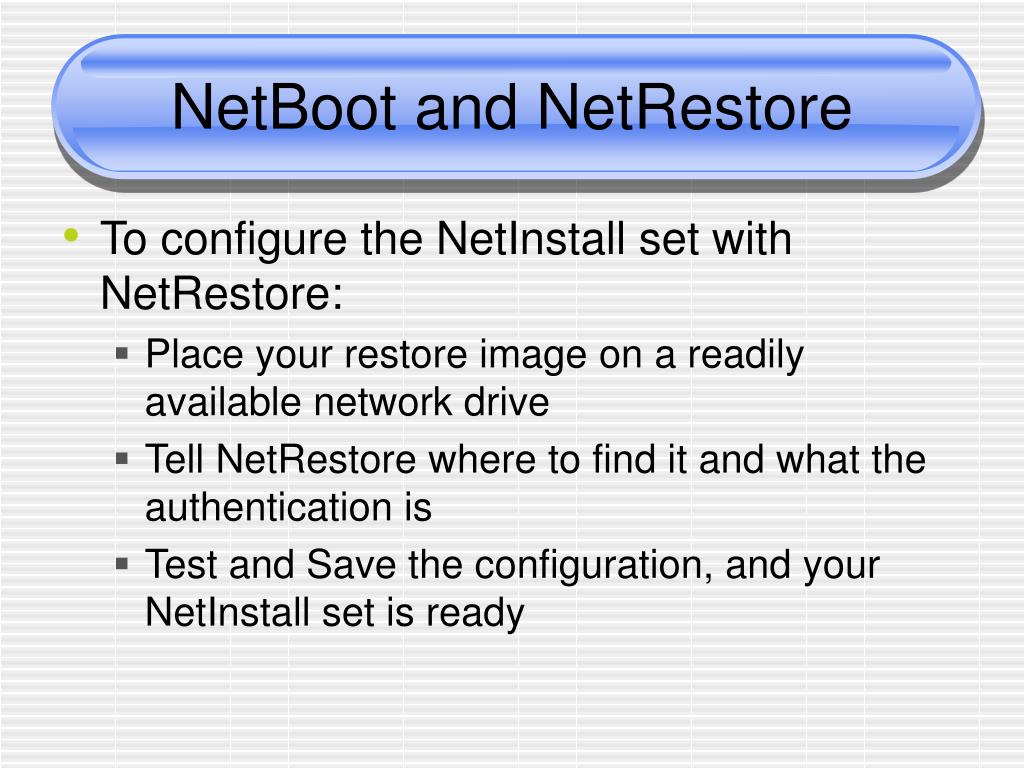 NetBoot and NetRestore

• To configure the NetInstall set with NetRestore:
  ▪ Place your restore image on a readily available network drive
  ▪ Tell NetRestore where to find it and what the authentication is
  ▪ Test and Save the configuration, and your NetInstall set is ready